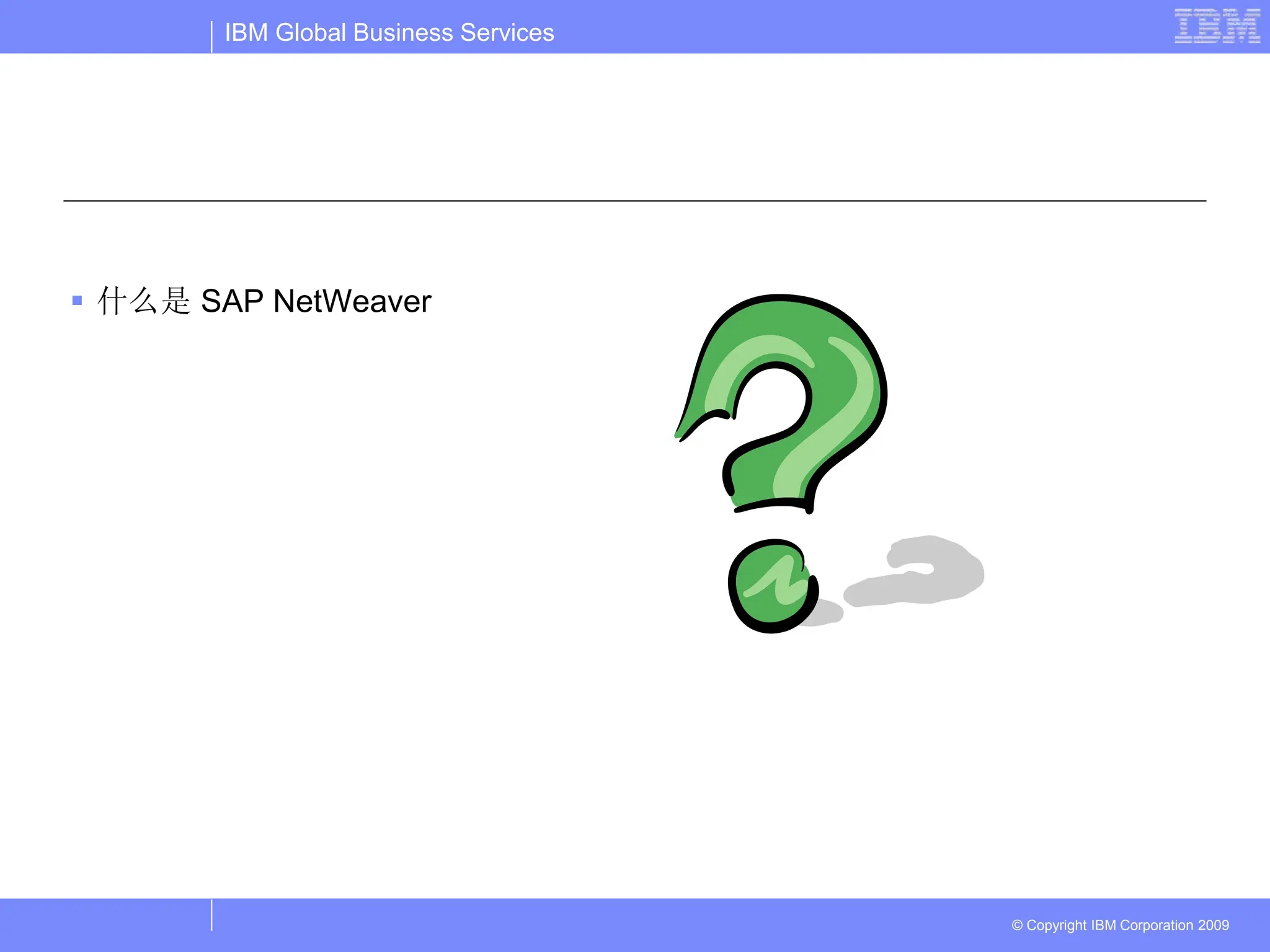 IBM Global Business Services

IBM

什么是 SAP NetWeaver

© Copyright IBM Corporation 2009